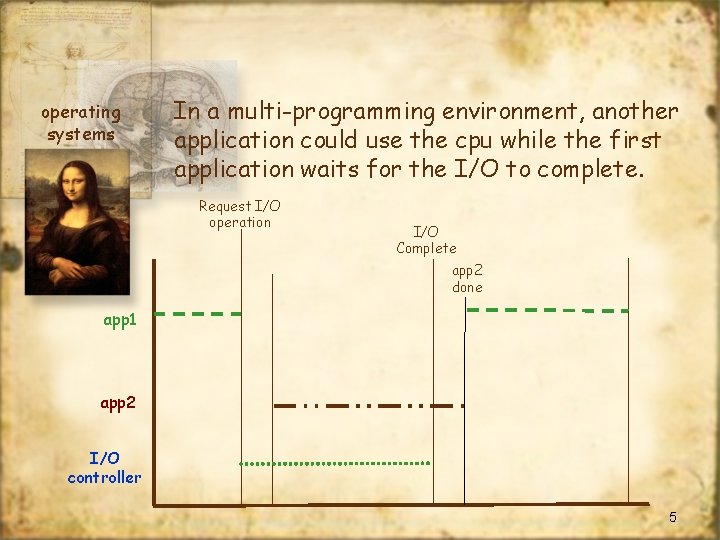 operating systems

In a multi-programming environment, another application could use the cpu while the first application waits for the I/O to complete.

Request I/O operation

I/O Complete

app2 done

app1

app2

I/O controller

5